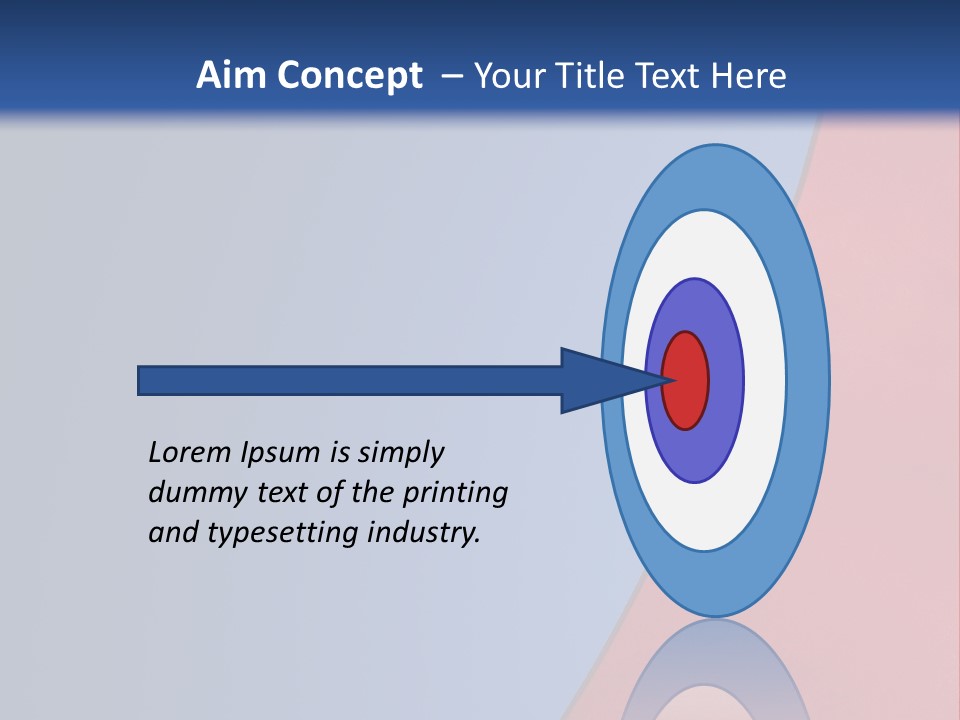 Aim Concept – Your Title Text Here

Lorem Ipsum is simply dummy text of the printing and typesetting industry.